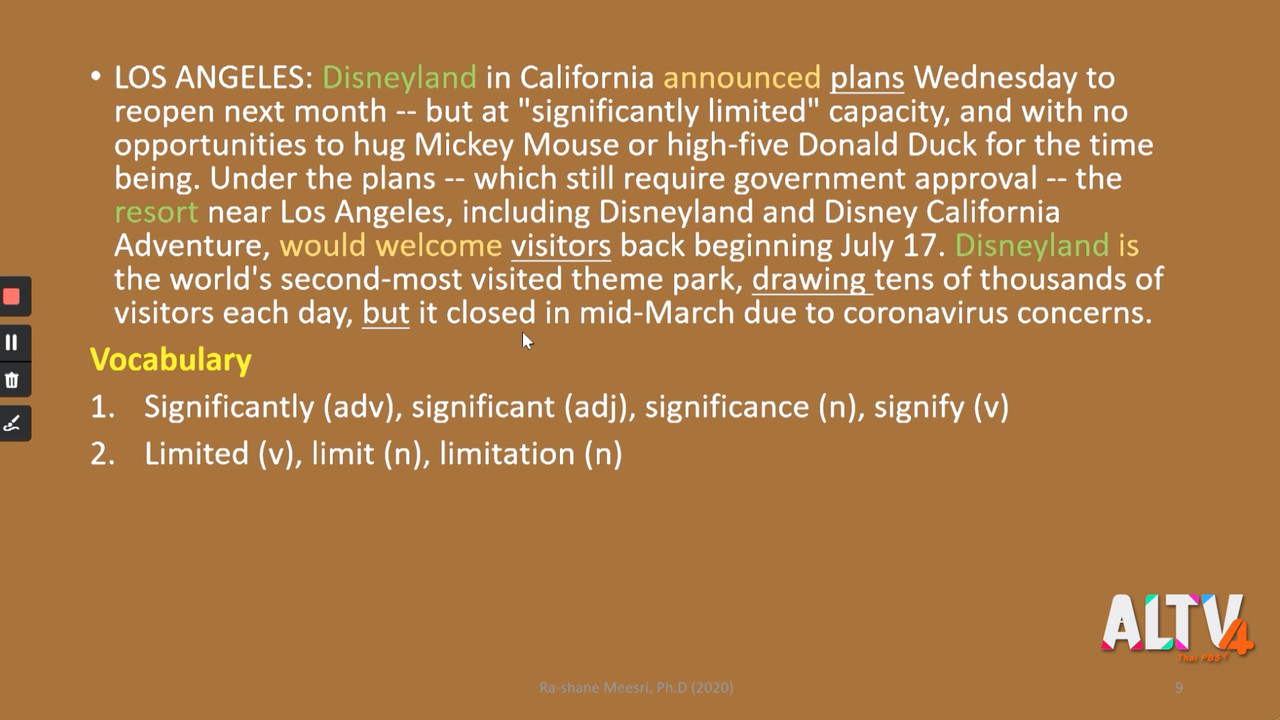 • LOS ANGELES: Disneyland in California announced plans Wednesday to reopen next month -- but at "significantly limited" capacity, and with no opportunities to hug Mickey Mouse or high-five Donald Duck for the time being. Under the plans -- which still require government approval -- the resort near Los Angeles, including Disneyland and Disney California Adventure, would welcome visitors back beginning July 17. Disneyland is the world's second-most visited theme park, drawing tens of thousands of visitors each day, but it closed in mid-March due to coronavirus concerns.

Vocabulary

1. Significantly (adv), significant (adj), significance (n), signify (v)
2. Limited (v), limit (n), limitation (n)

ALTV 4
Thai PBS

Ra-shane Meesri, Ph.D (2020)

9